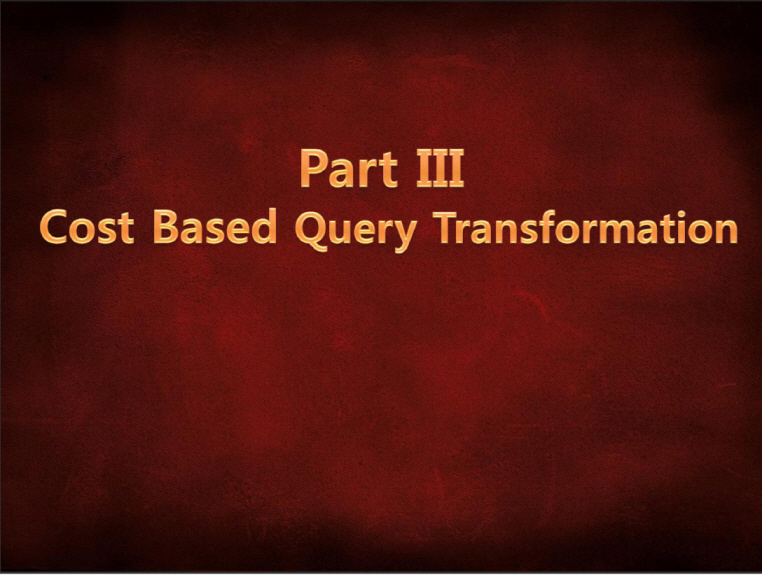 Part III
Cost Based Query Transformation